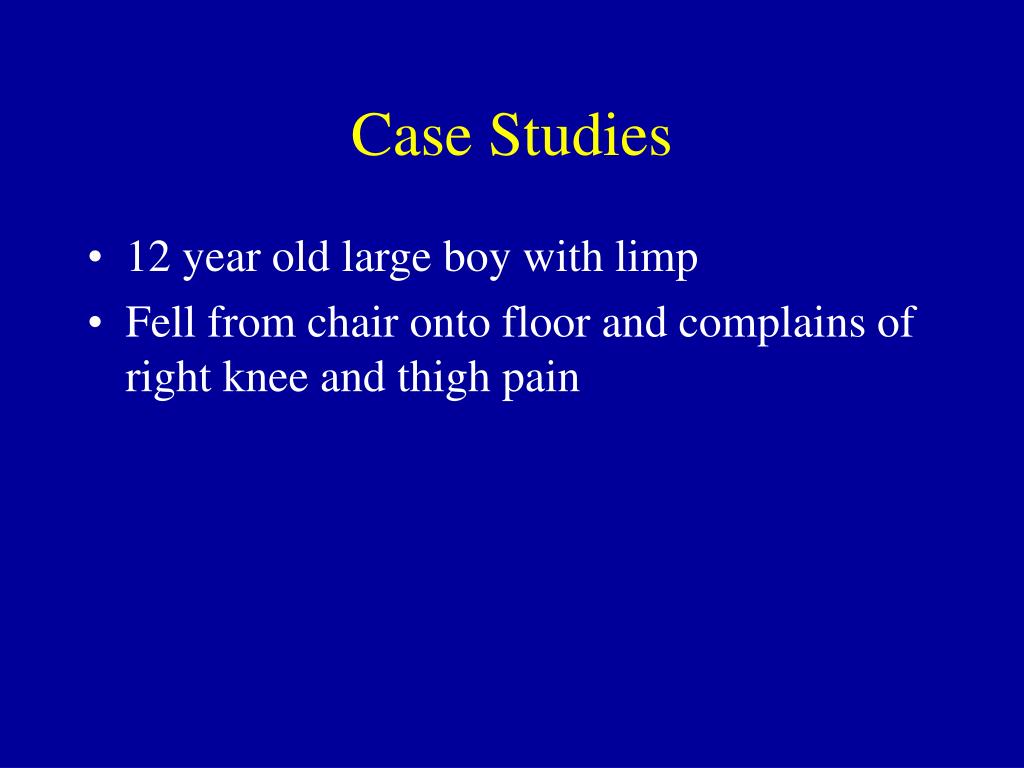 Case Studies

• 12 year old large boy with limp
• Fell from chair onto floor and complains of right knee and thigh pain